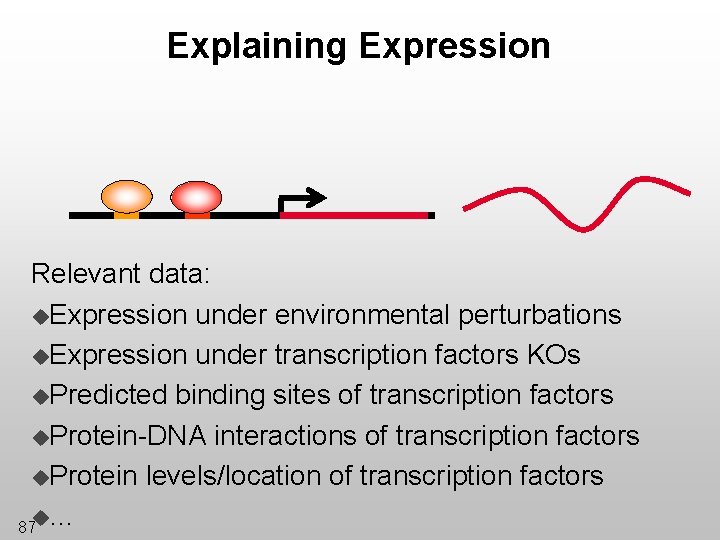 Explaining Expression

Relevant data:
◆Expression under environmental perturbations
◆Expression under transcription factors KOs
◆Predicted binding sites of transcription factors
◆Protein-DNA interactions of transcription factors
◆Protein levels/location of transcription factors
◆…

87